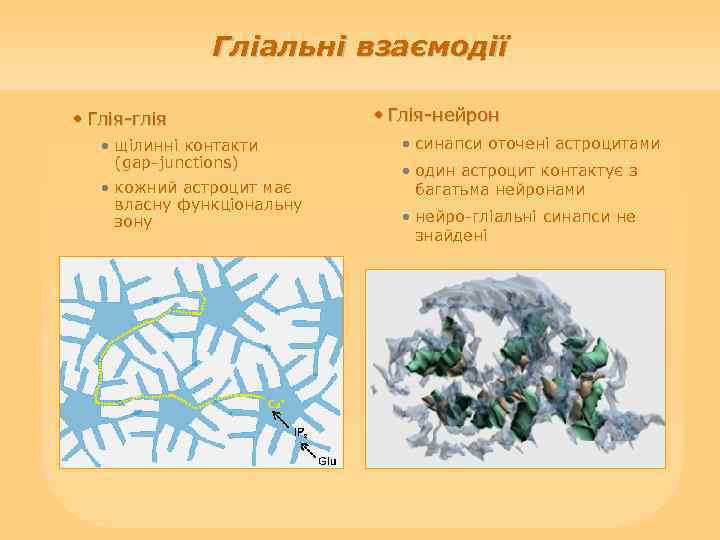 Гліальні взаємодії

• Глія-глія
  • щілинні контакти (gap-junctions)
  • кожний астроцит має власну функціональну зону

• Глія-нейрон
  • синапси оточені астроцитами
  • один астроцит контактує з багатьма нейронами
  • нейро-гліальні синапси не знайдені

$Ca^{2+}$
$IP_3$
Glu